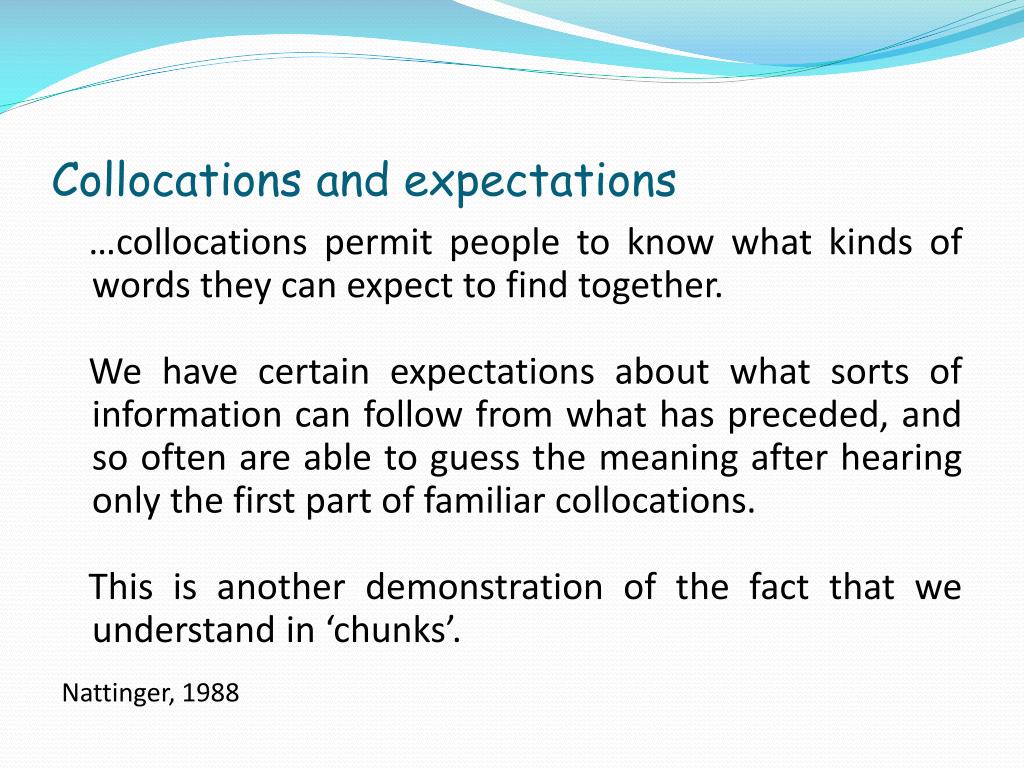 Collocations and expectations

…collocations permit people to know what kinds of words they can expect to find together.

We have certain expectations about what sorts of information can follow from what has preceded, and so often are able to guess the meaning after hearing only the first part of familiar collocations.

This is another demonstration of the fact that we understand in ‘chunks’.

Nattinger, 1988